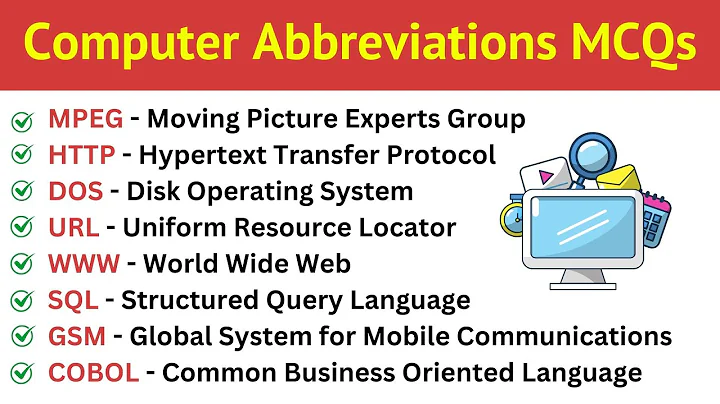 Computer Abbreviations MCQs

MPEG - Moving Picture Experts Group
HTTP - Hypertext Transfer Protocol
DOS - Disk Operating System
URL - Uniform Resource Locator
WWW - World Wide Web
SQL - Structured Query Language
GSM - Global System for Mobile Communications
COBOL - Common Business Oriented Language